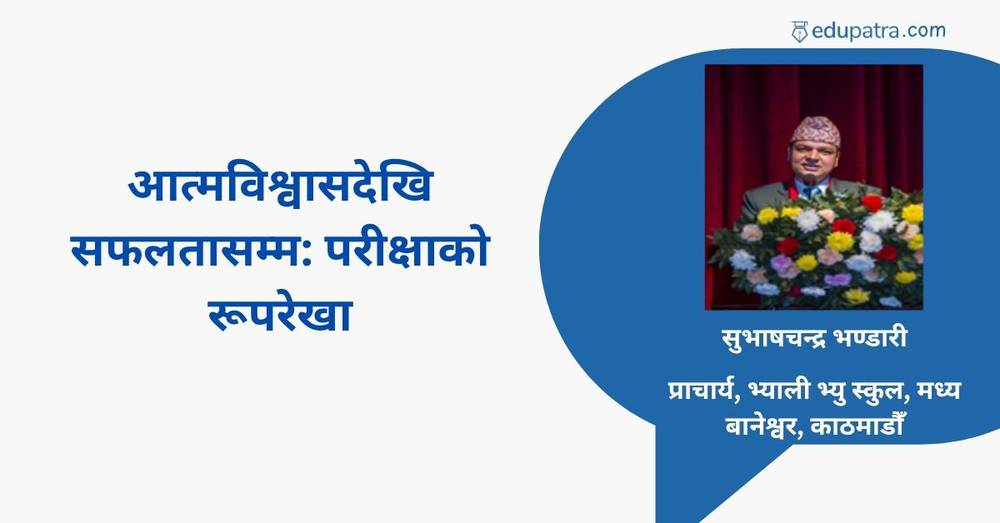 edupatra.com

आत्मविश्वासदेखि सफलतासम्म: परीक्षाको रूपरेखा

सुभाषचन्द्र भण्डारी

प्राचार्य, भ्याली भ्यु स्कुल, मध्य बानेश्वर, काठमाडौँ